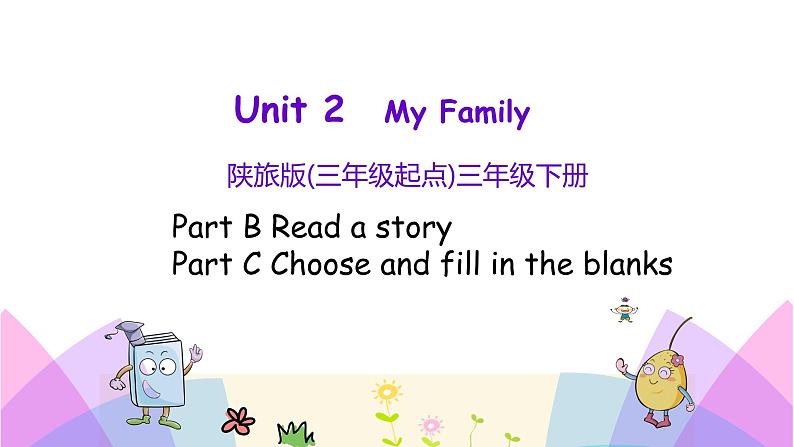 Unit 2 My Family

陕旅版(三年级起点)三年级下册

Part B Read a story
Part C Choose and fill in the blanks